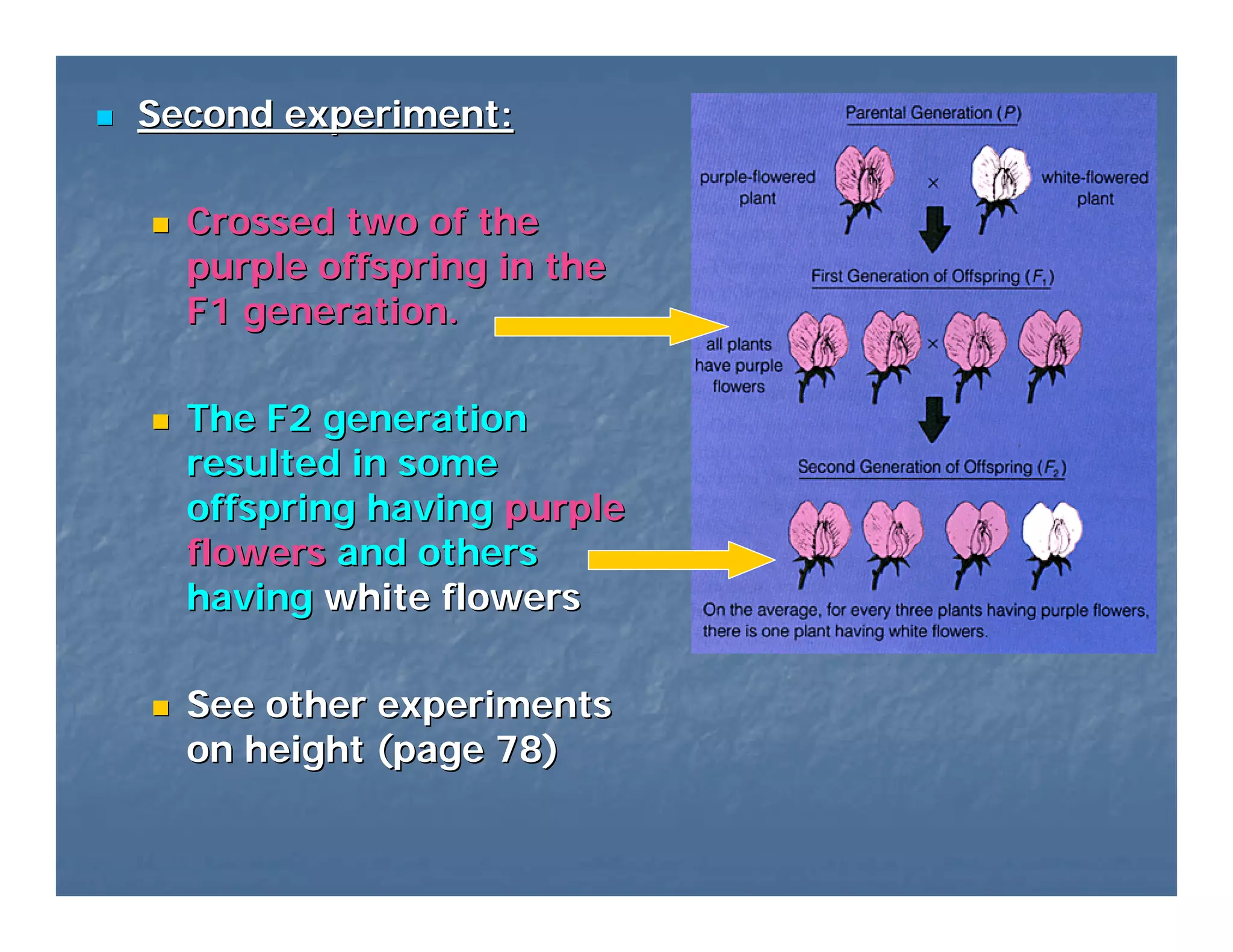 Second experiment:

Crossed two of the purple offspring in the F1 generation.

The F2 generation resulted in some offspring having purple flowers and others having white flowers

See other experiments on height (page 78)

Parental Generation ($P$)

purple-flowered plant × white-flowered plant

First Generation of Offspring ($F_1$)

all plants have purple flowers ×

Second Generation of Offspring ($F_2$)

On the average, for every three plants having purple flowers, there is one plant having white flowers.